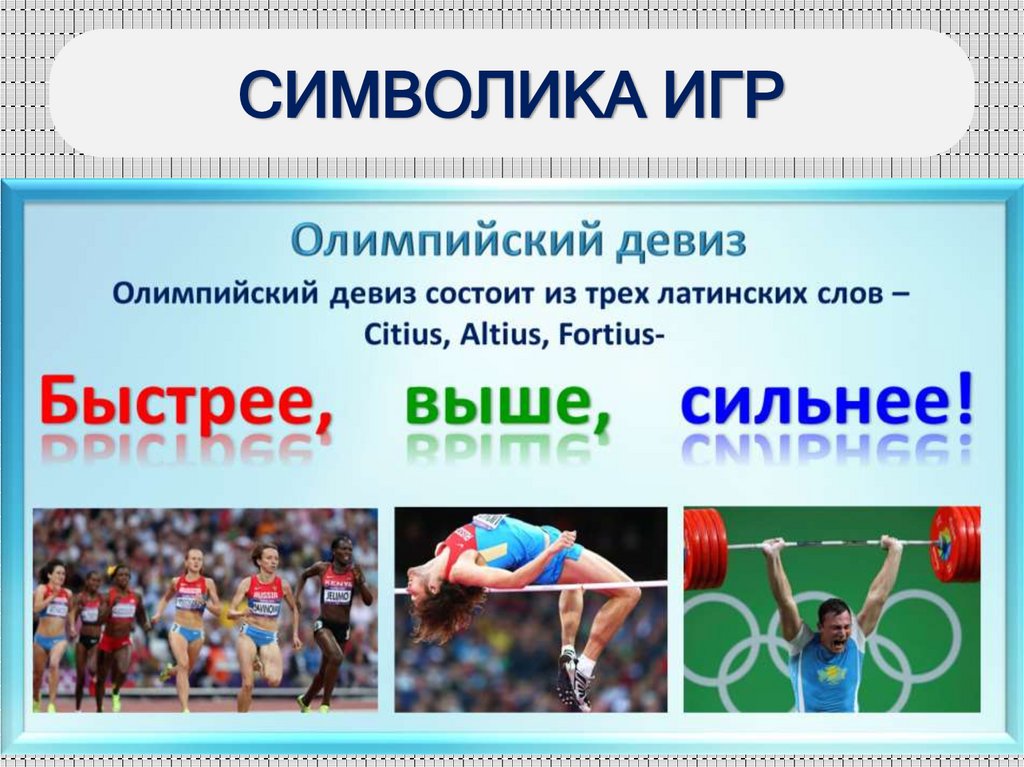 СИМВОЛИКА ИГР

Олимпийский девиз

Олимпийский девиз состоит из трех латинских слов – Citius, Altius, Fortius-

Быстрее, выше, сильнее!

RUSSIA
KENYA
JELIMO